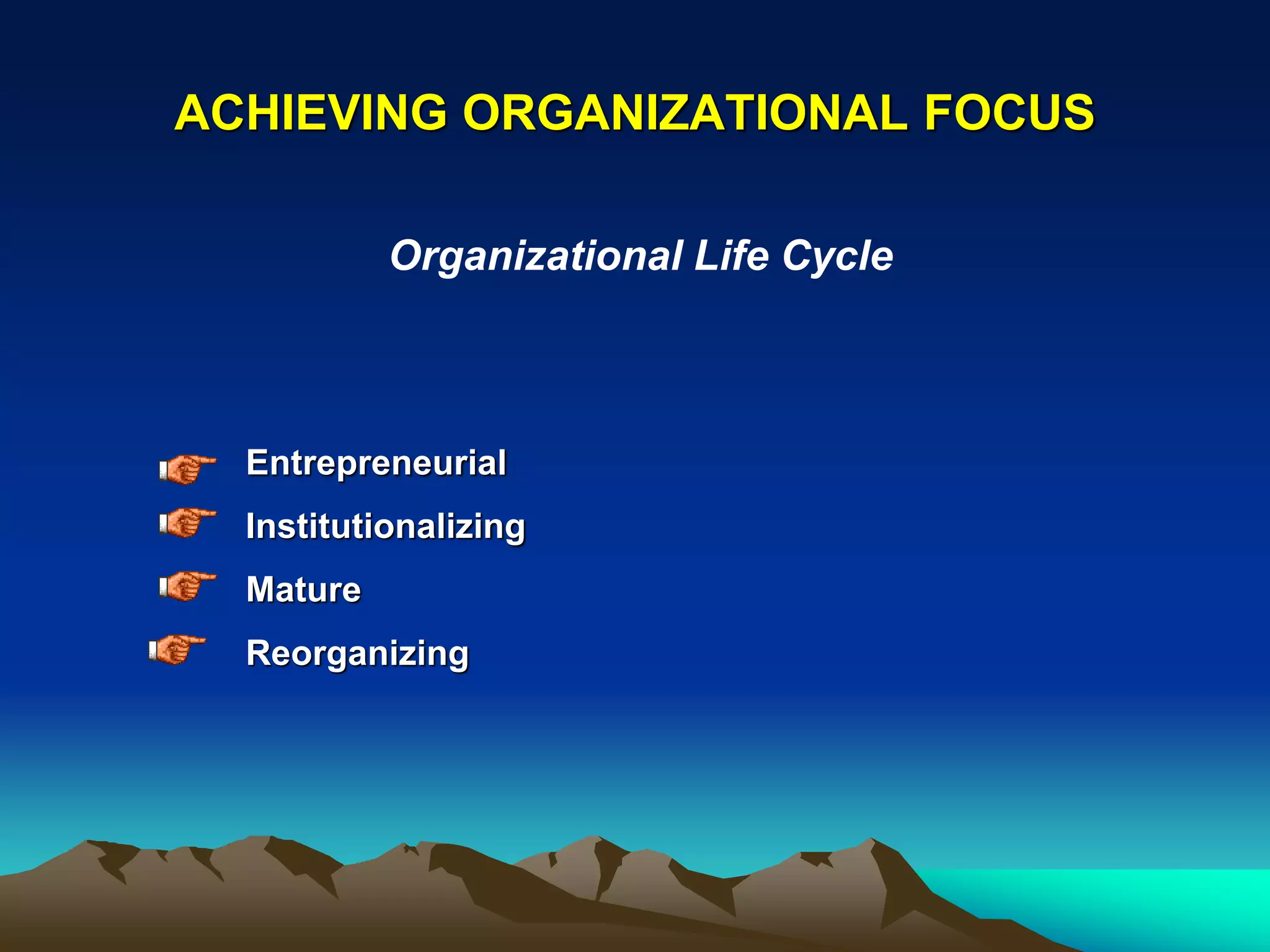 ACHIEVING ORGANIZATIONAL FOCUS

Organizational Life Cycle

Entrepreneurial

Institutionalizing

Mature

Reorganizing